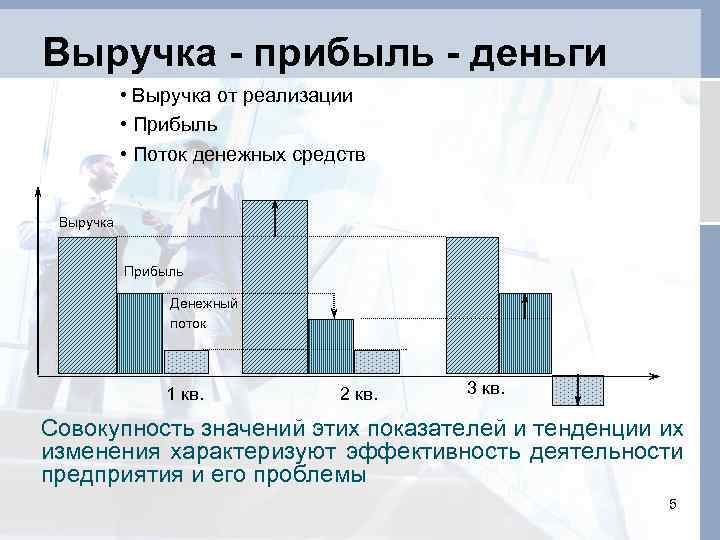 Выручка - прибыль - деньги

• Выручка от реализации
• Прибыль
• Поток денежных средств

Выручка

Прибыль

Денежный поток

1 кв.

2 кв.

3 кв.

Совокупность значений этих показателей и тенденции их изменения характеризуют эффективность деятельности предприятия и его проблемы

5